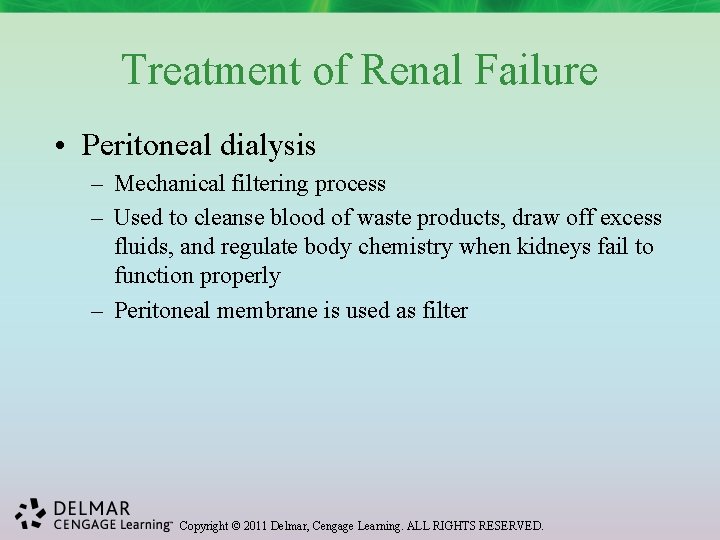 Treatment of Renal Failure

• Peritoneal dialysis

– Mechanical filtering process

– Used to cleanse blood of waste products, draw off excess fluids, and regulate body chemistry when kidneys fail to function properly

– Peritoneal membrane is used as filter

DELMAR
CENGAGE Learning™ Copyright © 2011 Delmar, Cengage Learning. ALL RIGHTS RESERVED.